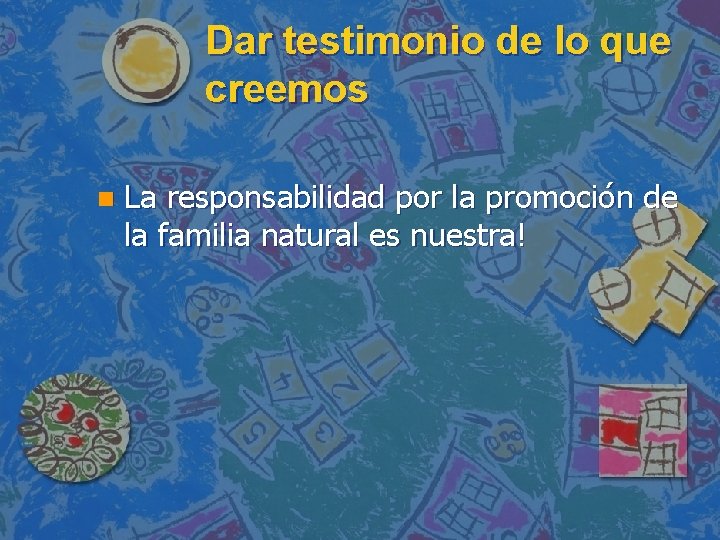 Dar testimonio de lo que creemos

La responsabilidad por la promoción de la familia natural es nuestra!